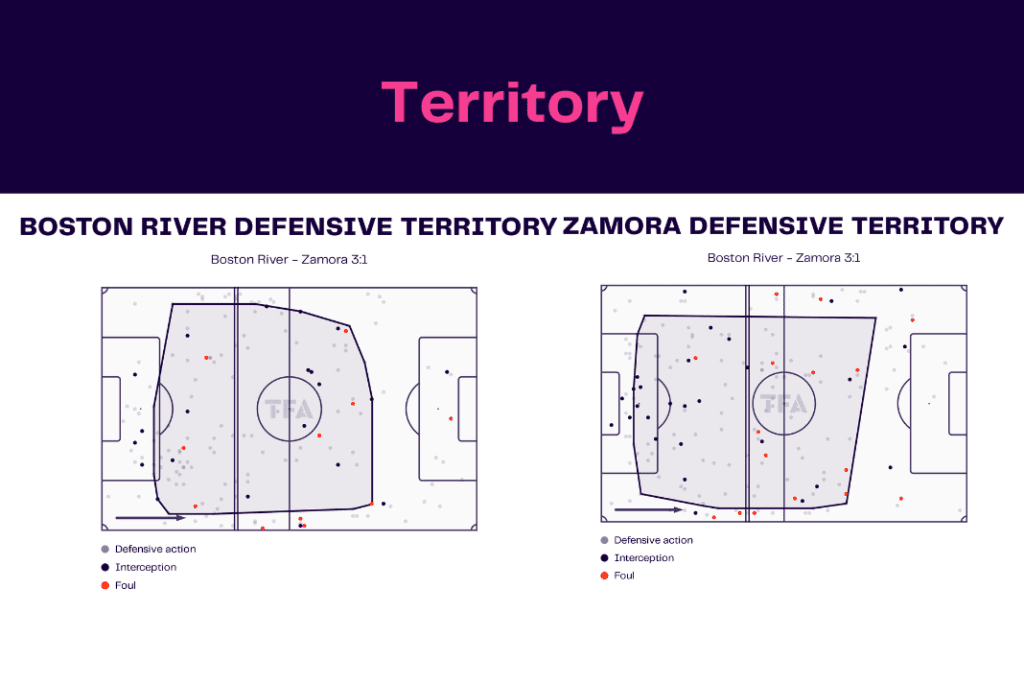 Territory

BOSTON RIVER DEFENSIVE TERRITORY

Boston River - Zamora 3:1

TFA

Defensive action
Interception
Foul

ZAMORA DEFENSIVE TERRITORY

Boston River - Zamora 3:1

TFA

Defensive action
Interception
Foul